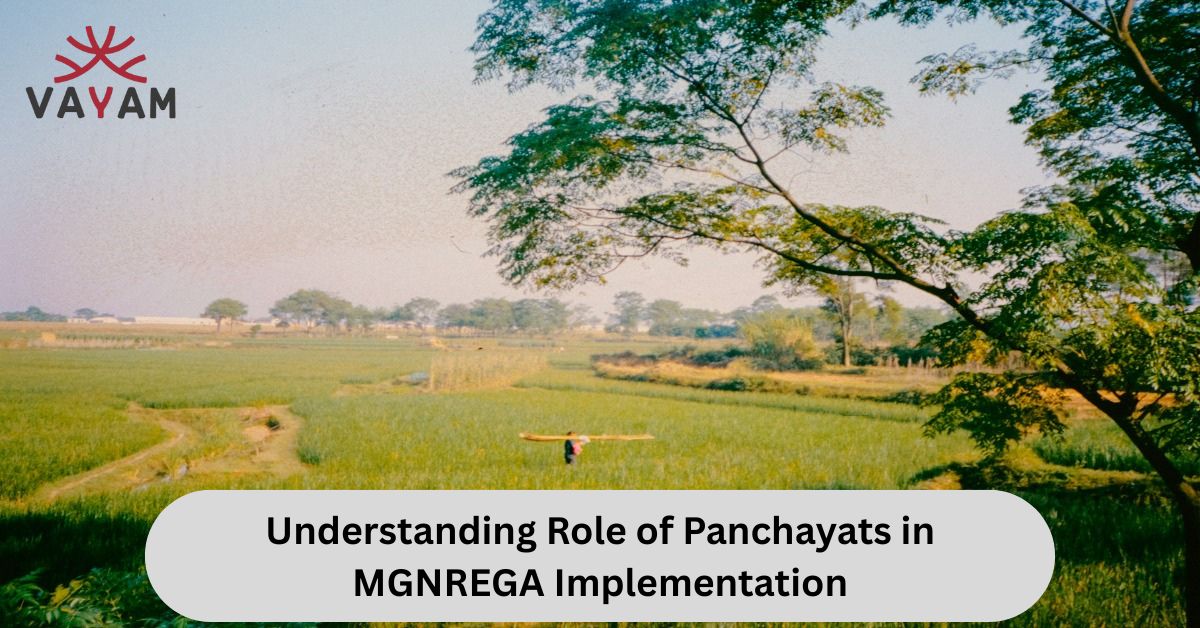 VAYAM

Understanding Role of Panchayats in MGNREGA Implementation